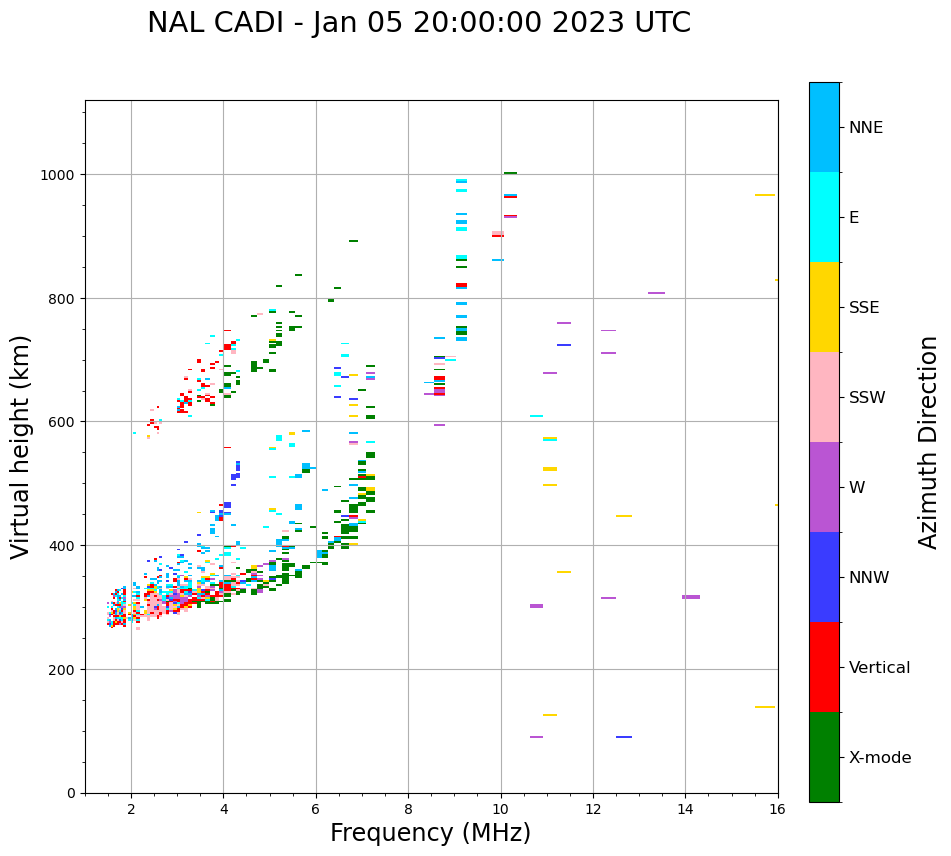 NAL CADI - Jan 05 20:00:00 2023 UTC

Virtual height (km)

1000
800
600
400
200
0

2
4
6
8
10
12
14
16

Frequency (MHz)

NNE
E
SSE
SSW
W
NNW
Vertical
X-mode

Azimuth Direction